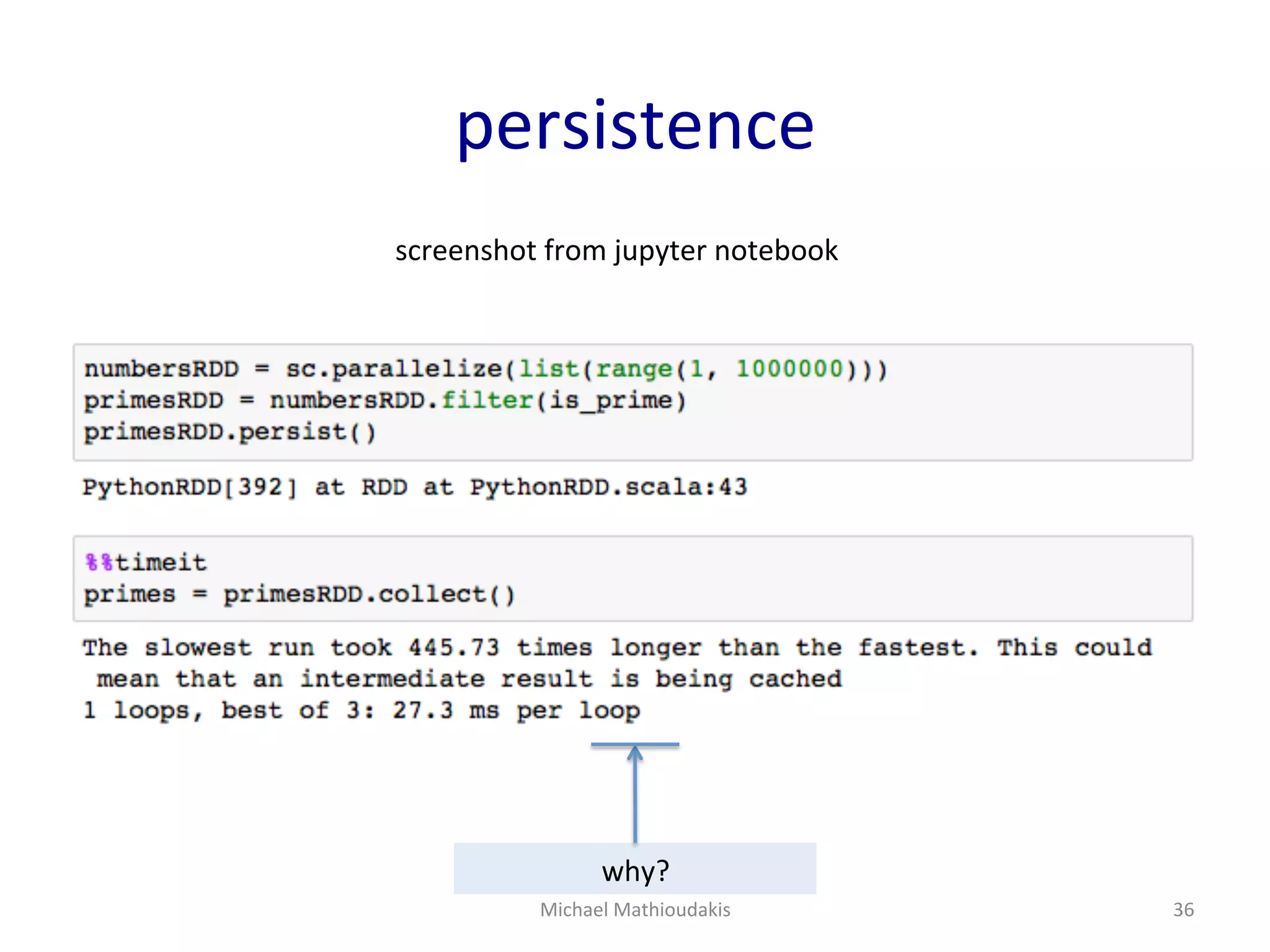 persistence

screenshot from jupyter notebook

numbersRDD = sc.parallelize(list(range(1, 1000000)))
primesRDD = numbersRDD.filter(is_prime)
primesRDD.persist()

PythonRDD[392] at RDD at PythonRDD.scala:43

%%timeit
primes = primesRDD.collect()

The slowest run took 445.73 times longer than the fastest. This could mean that an intermediate result is being cached
1 loops, best of 3: 27.3 ms per loop

why?

Michael Mathioudakis

36